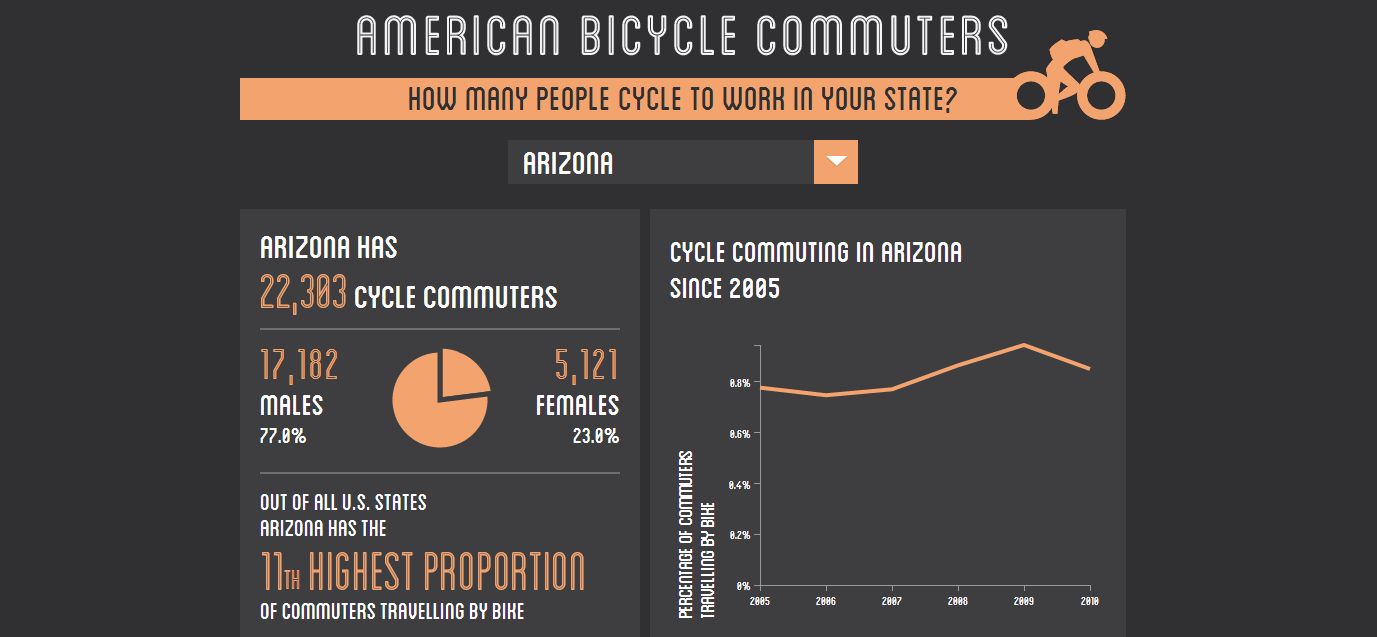 AMERICAN BICYCLE COMMUTERS

HOW MANY PEOPLE CYCLE TO WORK IN YOUR STATE?

ARIZONA

ARIZONA HAS
22,303 CYCLE COMMUTERS

17,182
MALES
77.0%

5,121
FEMALES
23.0%

OUT OF ALL U.S. STATES
ARIZONA HAS THE
11TH HIGHEST PROPORTION
OF COMMUTERS TRAVELLING BY BIKE

CYCLE COMMUTING IN ARIZONA
SINCE 2005

PERCENTAGE OF COMMUTERS TRAVELLING BY BIKE

0.8%
0.6%
0.4%
0.2%
0%

2005 2006 2007 2008 2009 2010